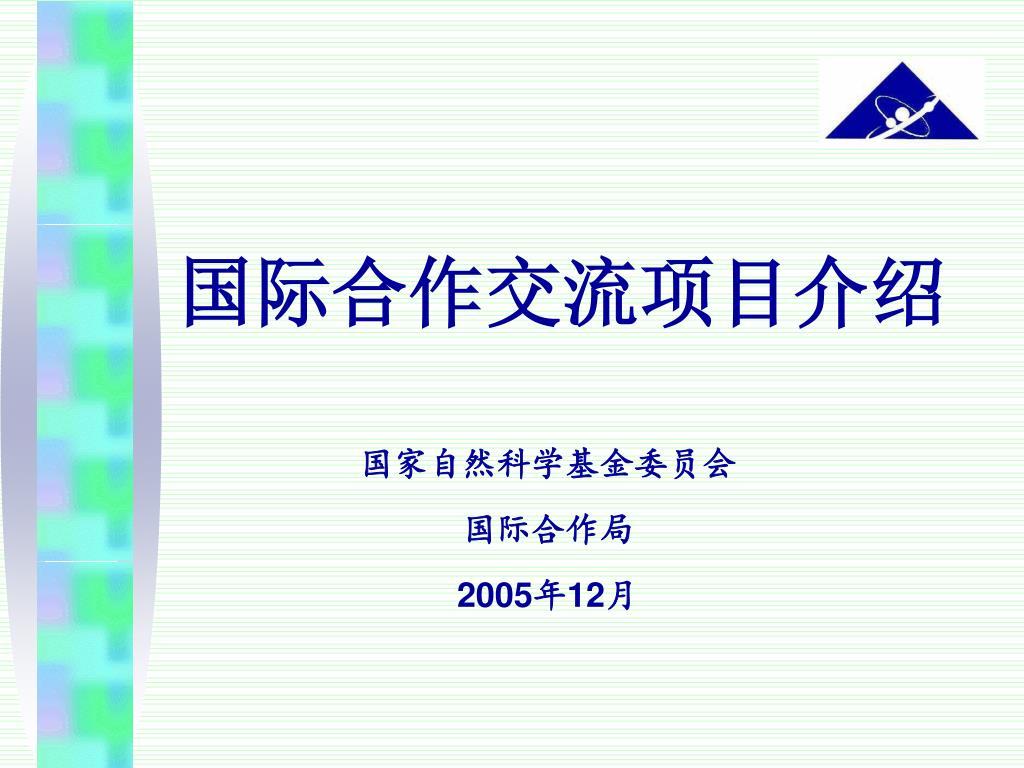 国际合作交流项目介绍

国家自然科学基金委员会

国际合作局

2005年12月